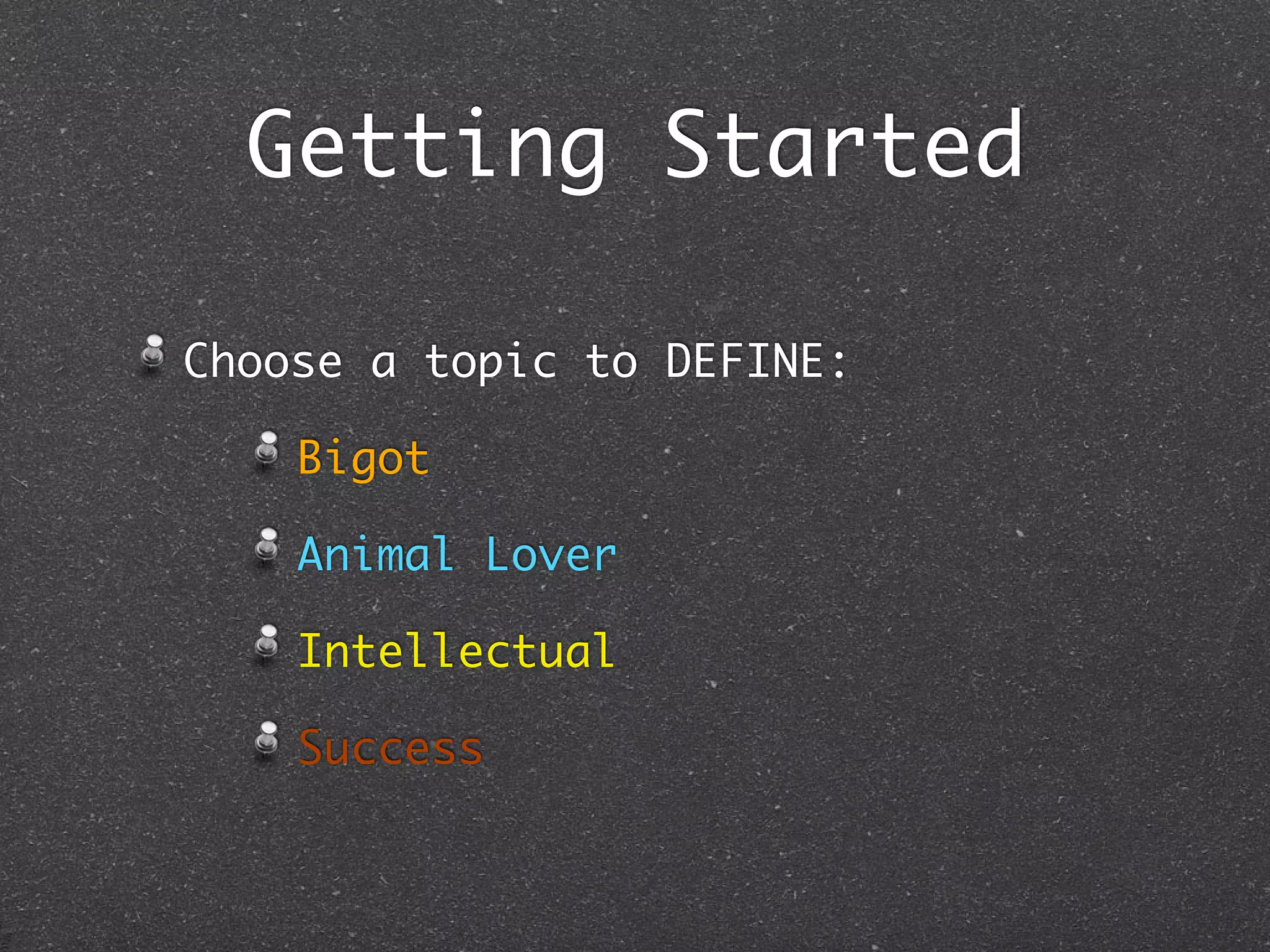 Getting Started

Choose a topic to DEFINE:

Bigot

Animal Lover

Intellectual

Success